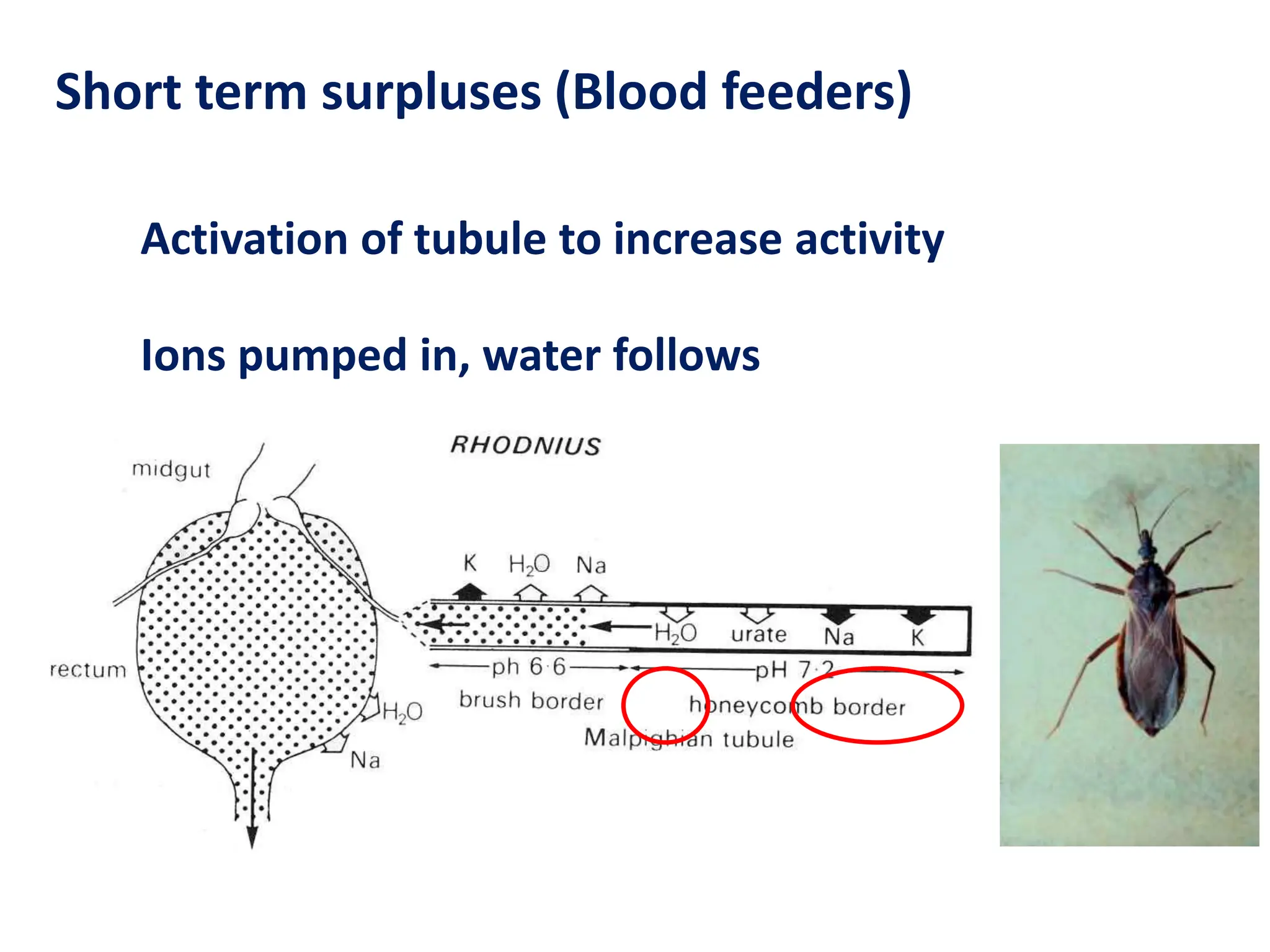 Short term surpluses (Blood feeders)

Activation of tubule to increase activity

Ions pumped in, water follows

RHODNIUS

midgut

rectum

$H_2O$

Na

K $H_2O$ Na

$H_2O$ urate Na K

ph 6·6

pH 7·2

brush border

honeycomb border

Malpighian tubule